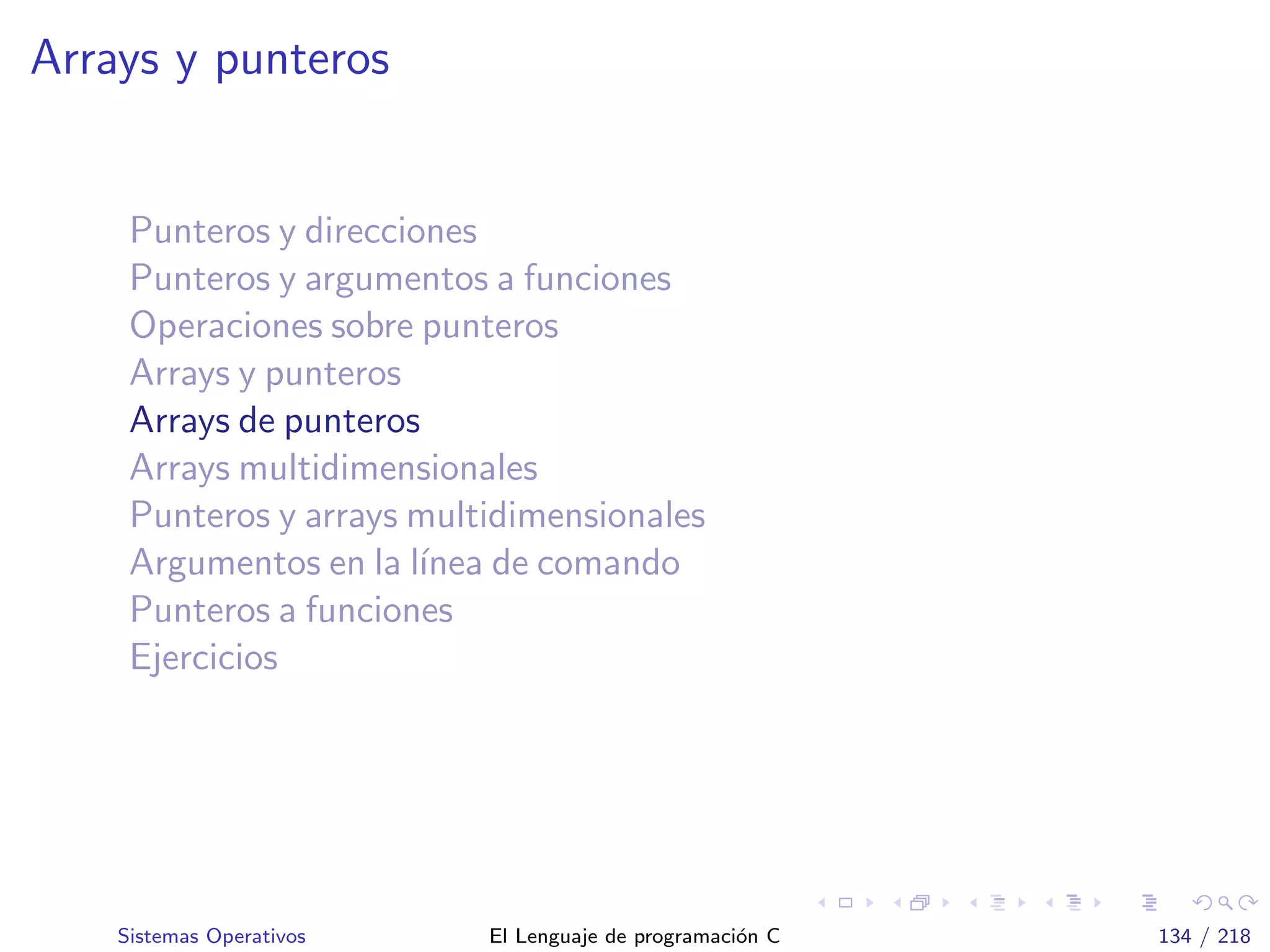 Arrays y punteros

Punteros y direcciones
Punteros y argumentos a funciones
Operaciones sobre punteros
Arrays y punteros
Arrays de punteros
Arrays multidimensionales
Punteros y arrays multidimensionales
Argumentos en la línea de comando
Punteros a funciones
Ejercicios

Sistemas Operativos El Lenguaje de programación C 134 / 218